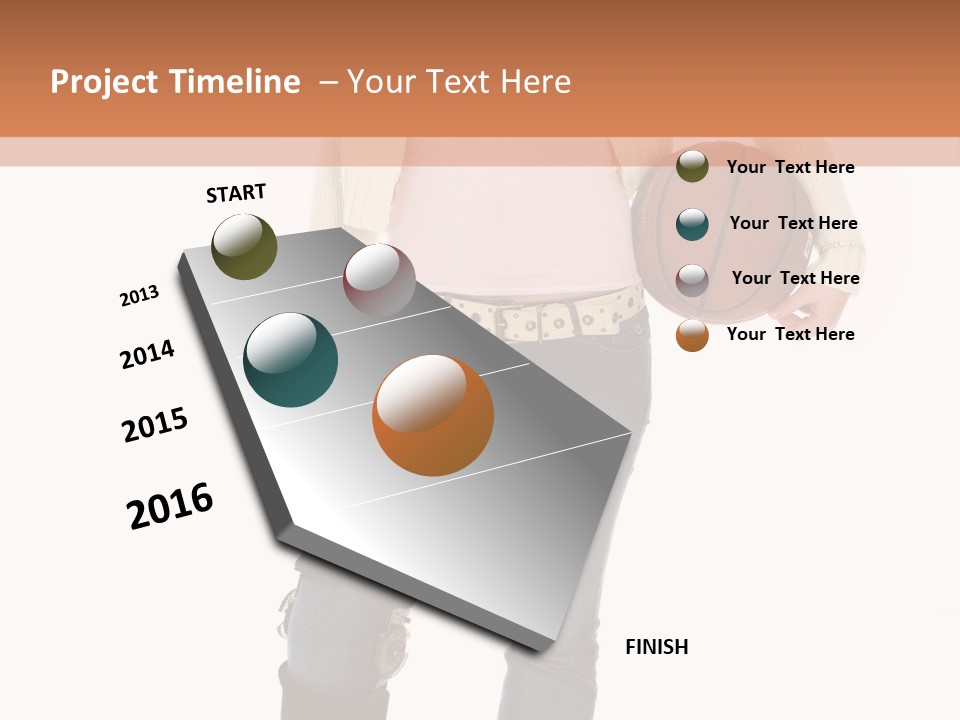 Project Timeline – Your Text Here

START

2013

2014

2015

2016

FINISH

Your Text Here

Your Text Here

Your Text Here

Your Text Here